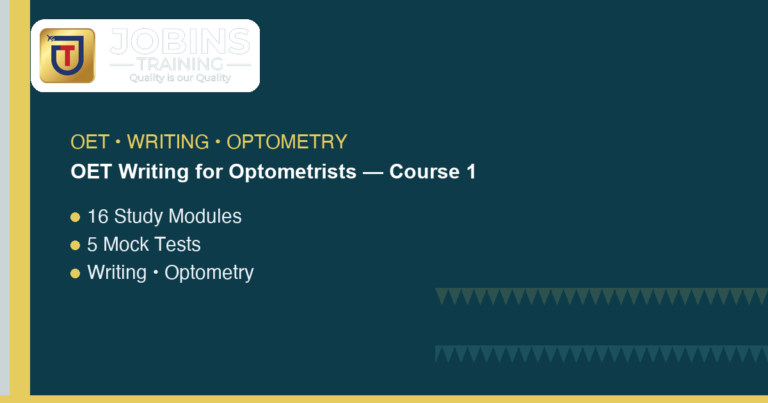 JOBINS
TRAINING
Quality is our Quality

OET • WRITING • OPTOMETRY

OET Writing for Optometrists — Course 1

• 16 Study Modules
• 5 Mock Tests
• Writing • Optometry